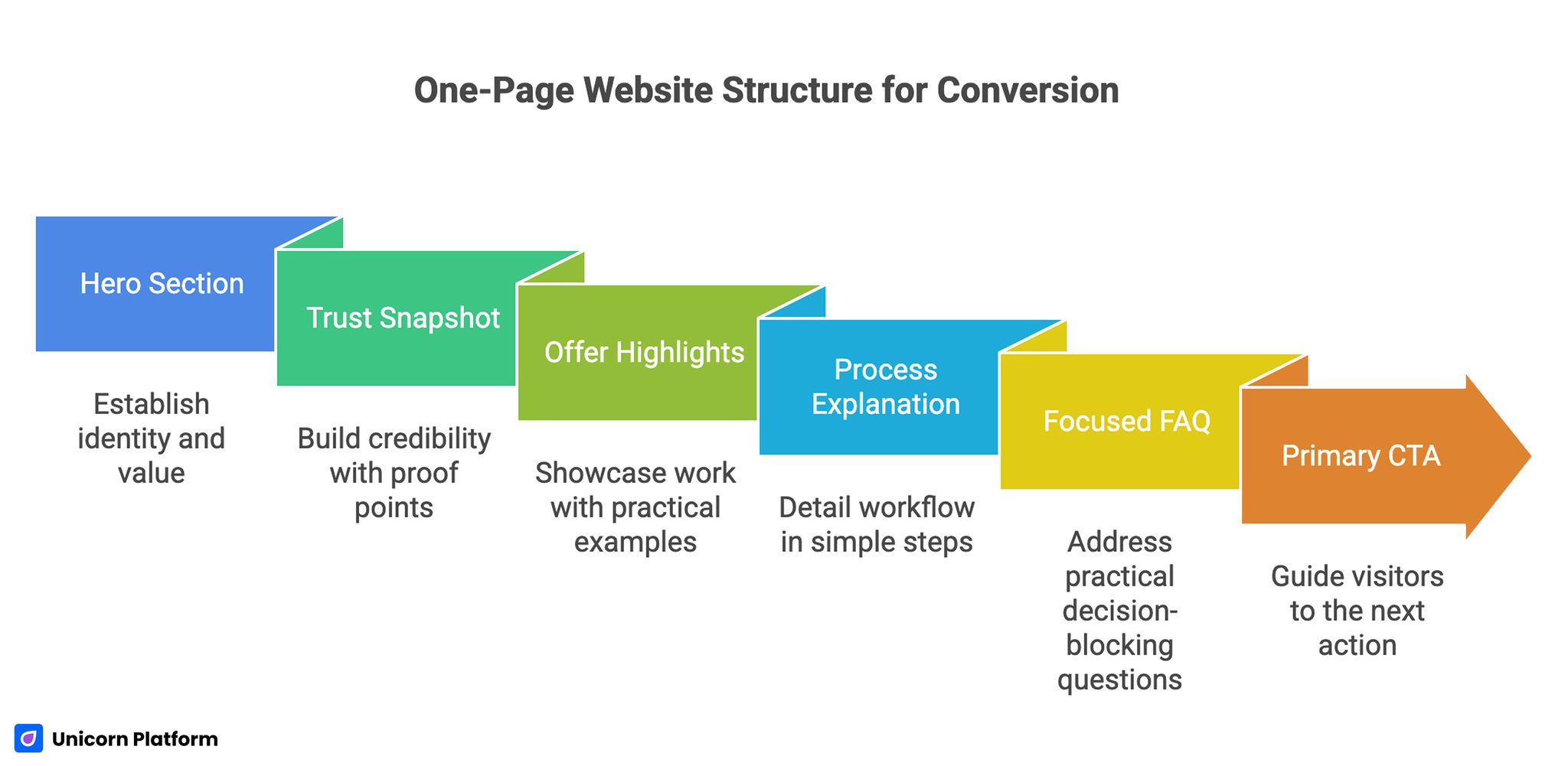 One-Page Website Structure for Conversion

Hero Section

Establish identity and value

Trust Snapshot

Build credibility with proof points

Offer Highlights

Showcase work with practical examples

Process Explanation

Detail workflow in simple steps

Focused FAQ

Address practical decision-blocking questions

Primary CTA

Guide visitors to the next action

Unicorn Platform